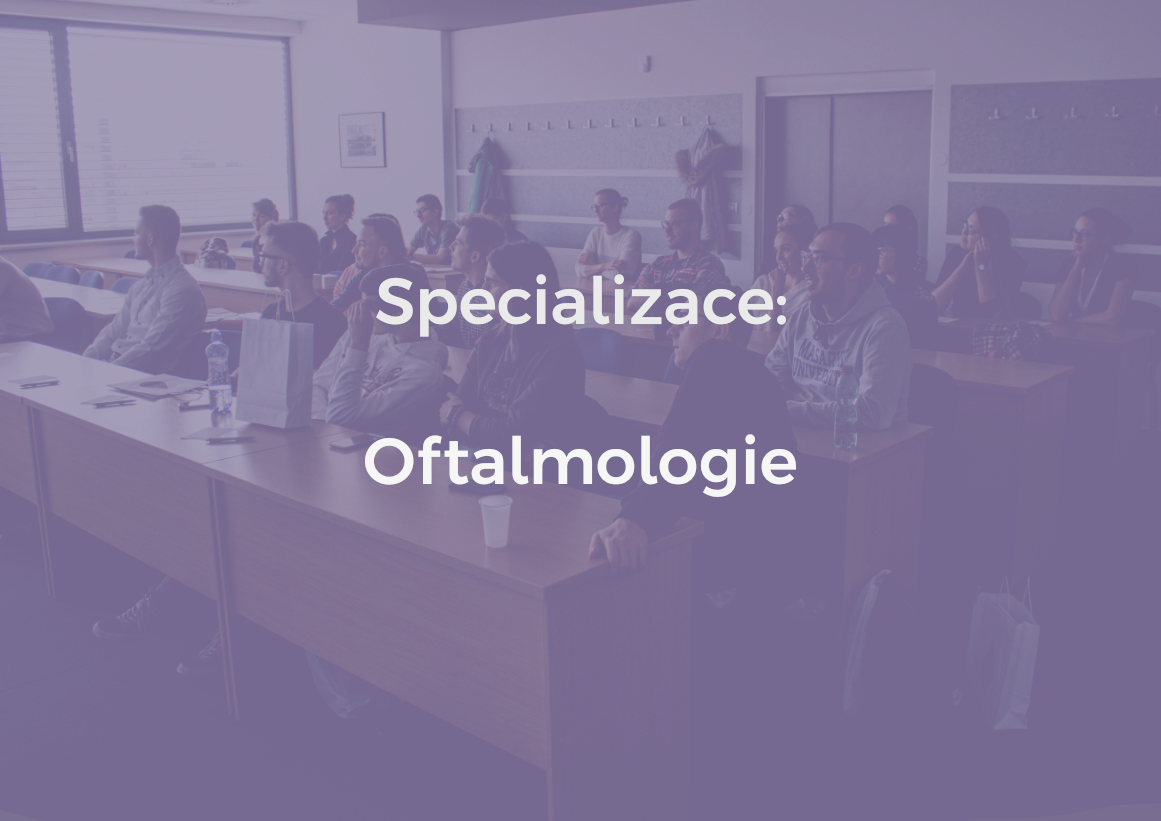 Specializace:

Oftalmologie